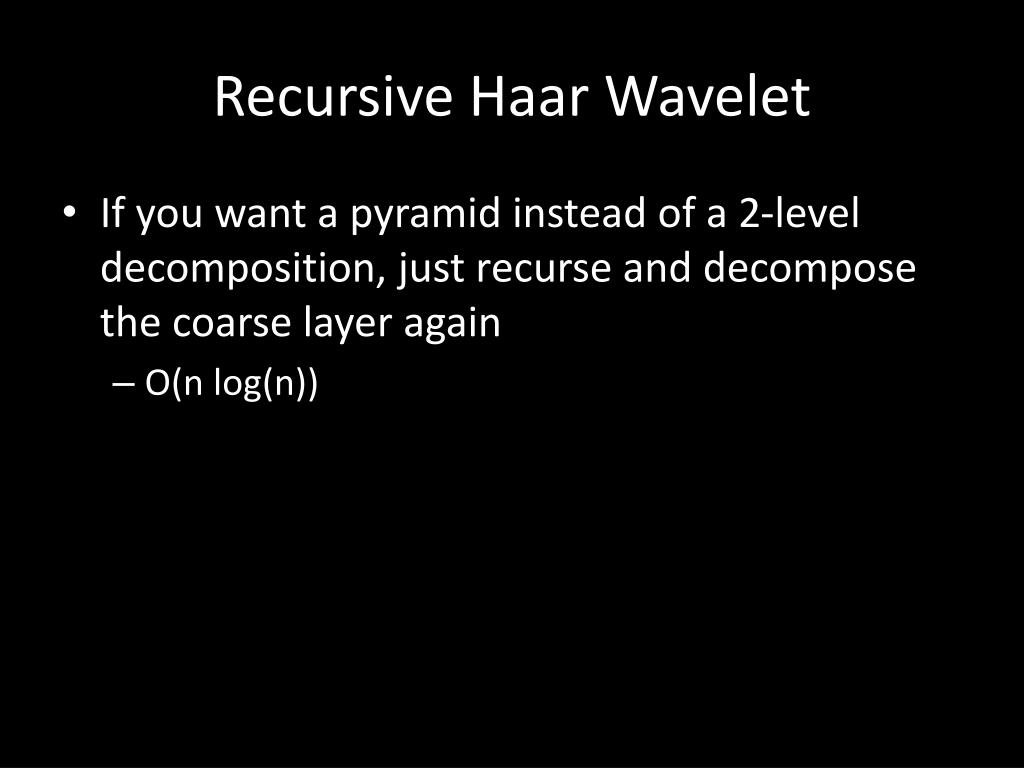 Recursive Haar Wavelet

• If you want a pyramid instead of a 2-level decomposition, just recurse and decompose the coarse layer again

– O(n log(n))